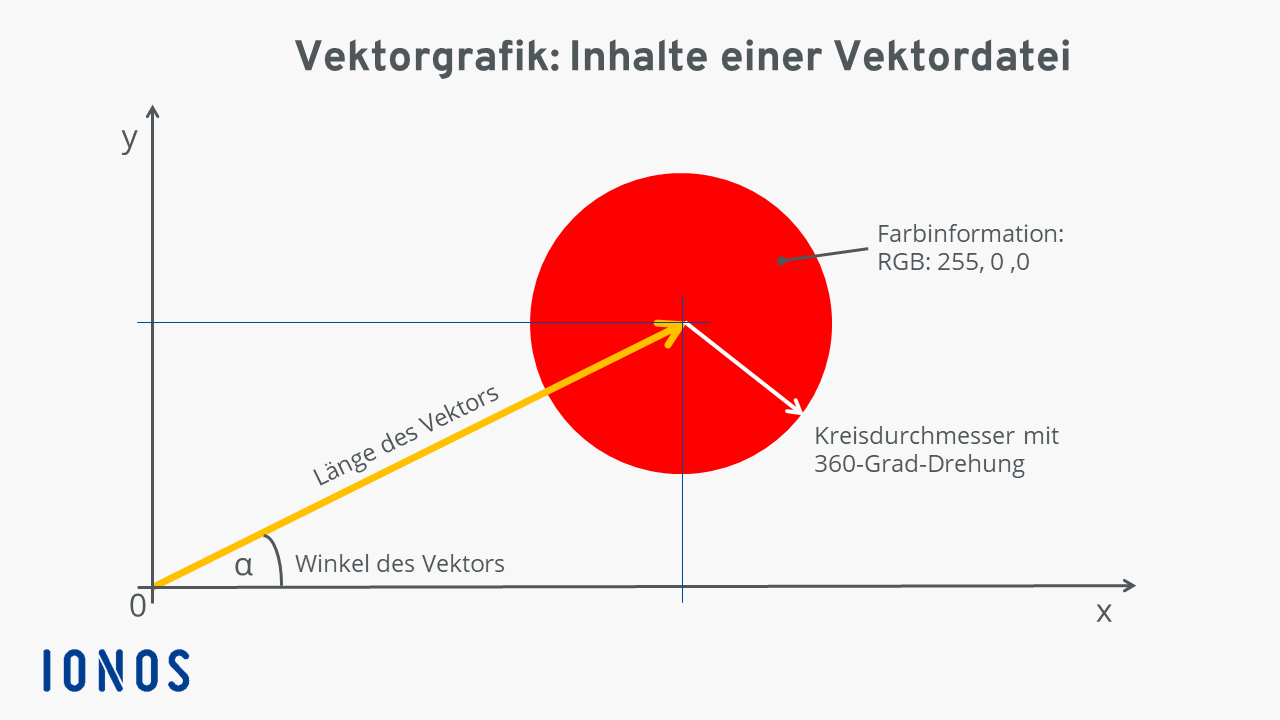 Vektorgrafik: Inhalte einer Vektordatei

y

Farbinformation:
RGB: 255, 0 ,0

Länge des Vektors

Kreisdurchmesser mit
360-Grad-Drehung

α

Winkel des Vektors

0

x

IONOS